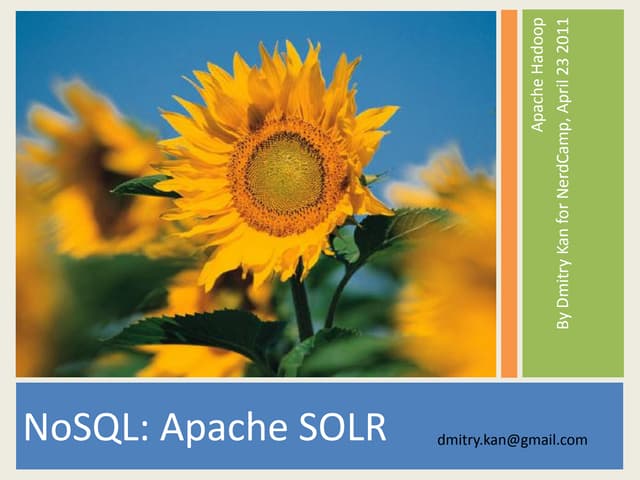 Apache Hadoop
By Dmitry Kan for NerdCamp, April 23 2011

NoSQL: Apache SOLR

dmitry.kan@gmail.com